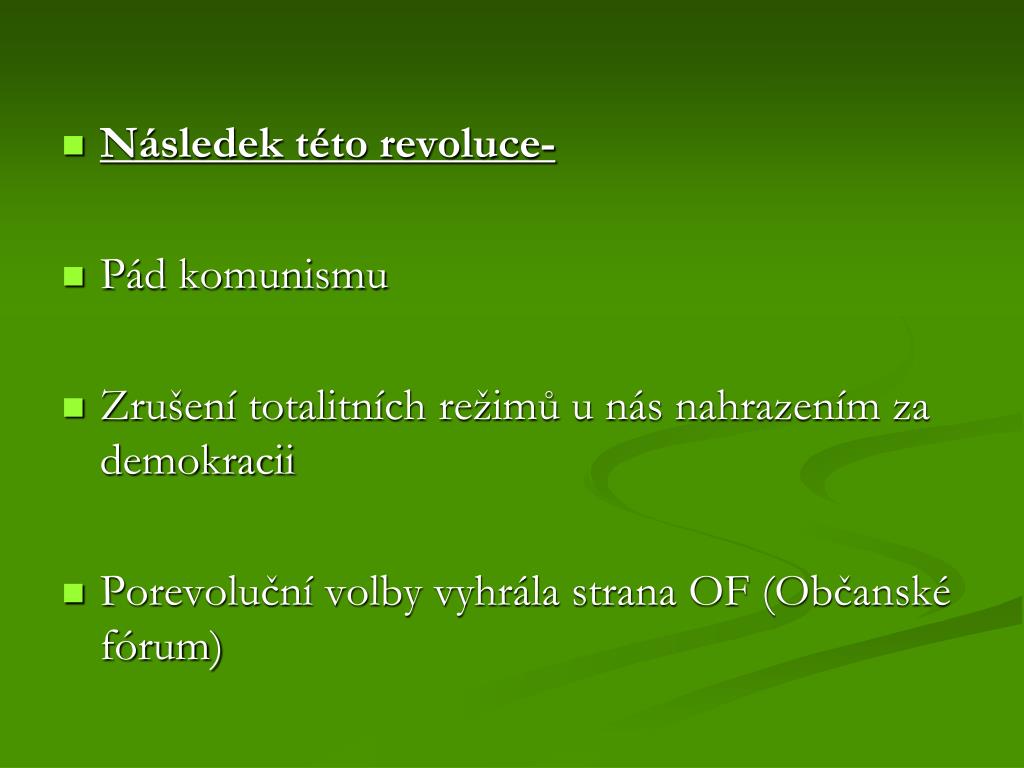 Následek této revoluce-

Pád komunismu

Zrušení totalitních režimů u nás nahrazením za demokracii

Porevoluční volby vyhrála strana OF (Občanské fórum)